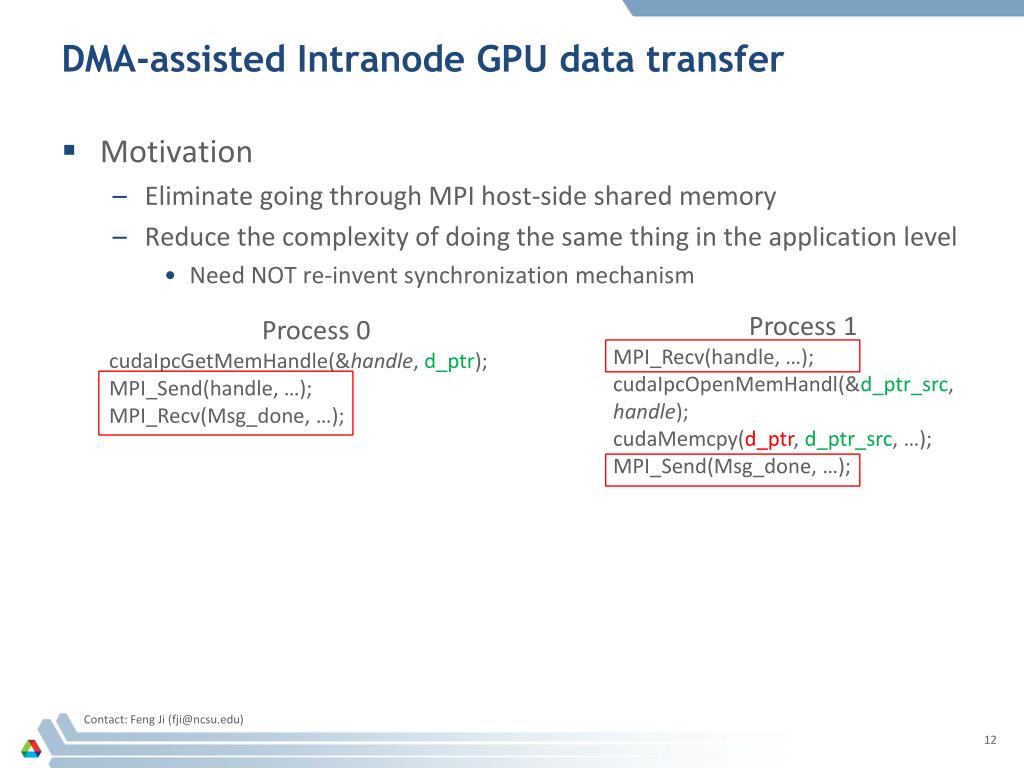 DMA-assisted Intranode GPU data transfer

▪ Motivation
– Eliminate going through MPI host-side shared memory
– Reduce the complexity of doing the same thing in the application level
• Need NOT re-invent synchronization mechanism

Process 0
cudaIpcGetMemHandle(&handle, d_ptr);
MPI_Send(handle, …);
MPI_Recv(Msg_done, …);

Process 1
MPI_Recv(handle, …);
cudaIpcOpenMemHandl(&d_ptr_src, handle);
cudaMemcpy(d_ptr, d_ptr_src, …);
MPI_Send(Msg_done, …);

Contact: Feng Ji (fji@ncsu.edu)

12